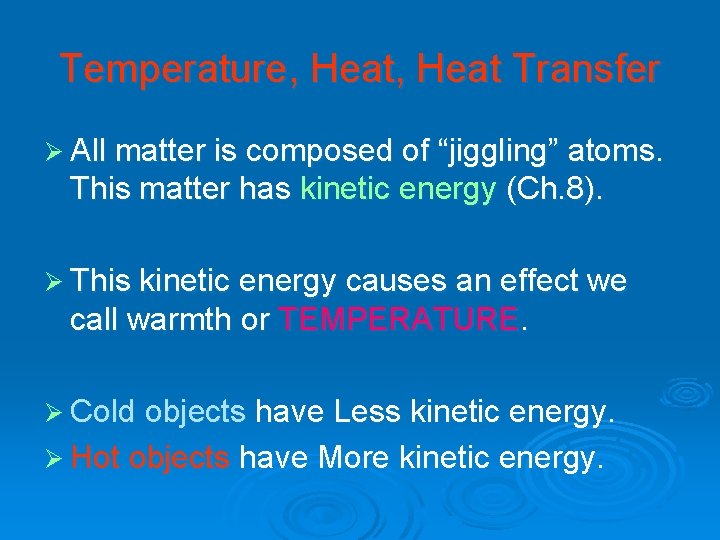 Temperature, Heat, Heat Transfer

➢ All matter is composed of “jiggling” atoms. This matter has kinetic energy (Ch.8).

➢ This kinetic energy causes an effect we call warmth or TEMPERATURE.

➢ Cold objects have Less kinetic energy.

➢ Hot objects have More kinetic energy.